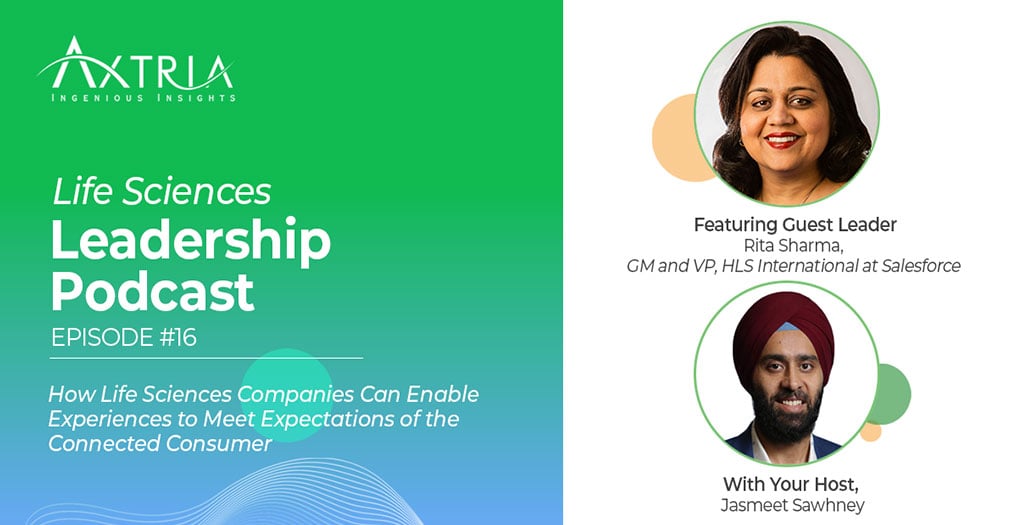 AXTRIA
INGENIOUS INSIGHTS

Life Sciences
Leadership Podcast
EPISODE #16

How Life Sciences Companies Can Enable Experiences to Meet Expectations of the Connected Consumer

Featuring Guest Leader
Rita Sharma,
GM and VP, HLS International at Salesforce

With Your Host,
Jasmeet Sawhney